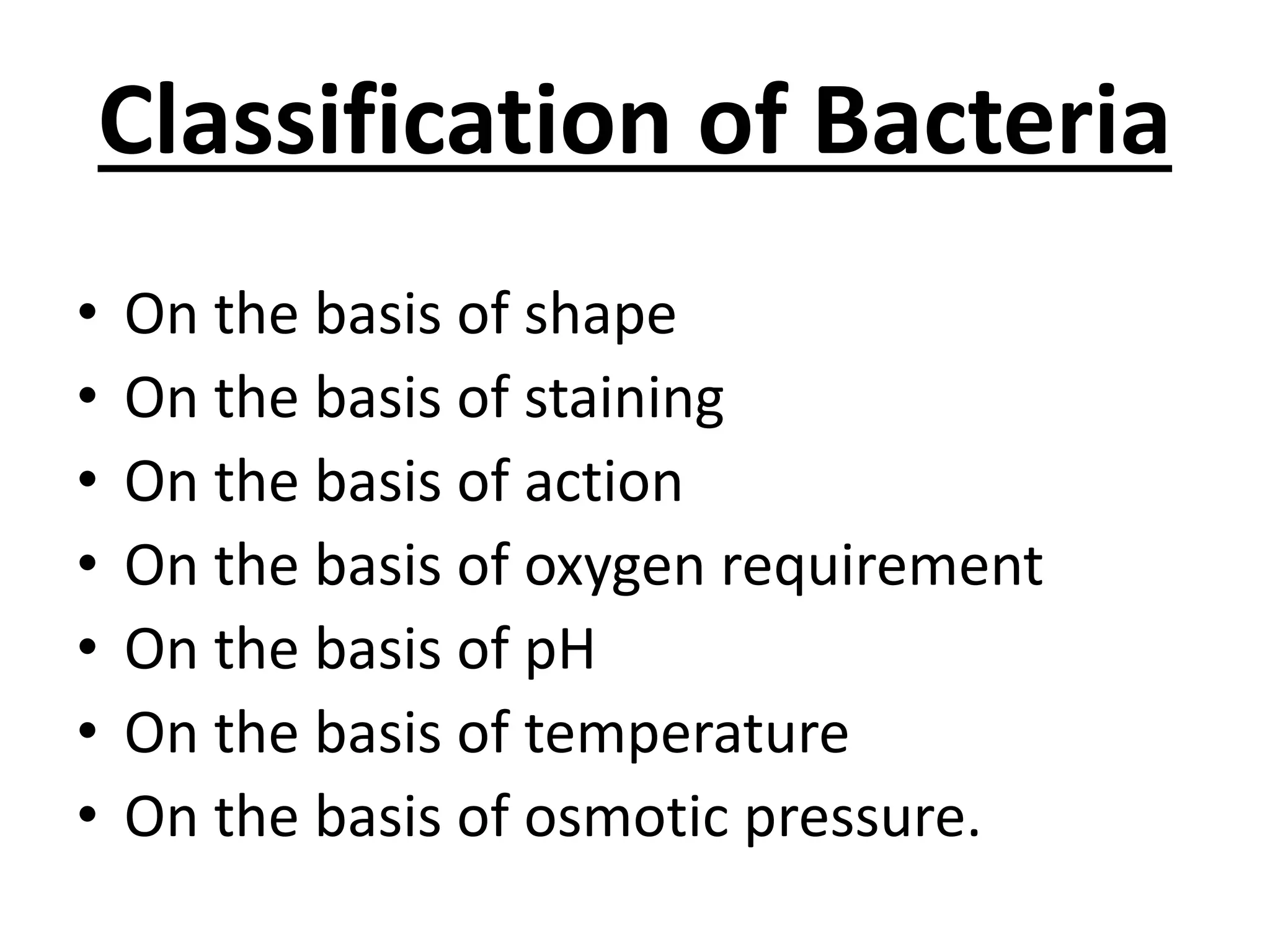 Classification of Bacteria

• On the basis of shape
• On the basis of staining
• On the basis of action
• On the basis of oxygen requirement
• On the basis of pH
• On the basis of temperature
• On the basis of osmotic pressure.